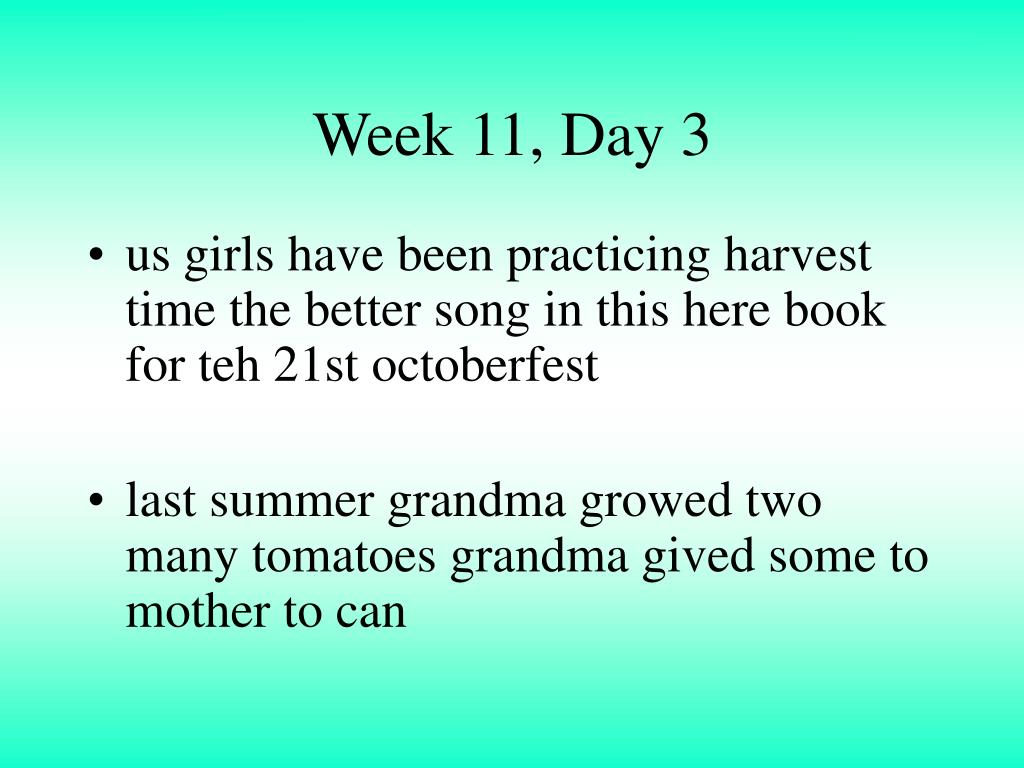 Week 11, Day 3

• us girls have been practicing harvest time the better song in this here book for teh 21st octoberfest

• last summer grandma growed two many tomatoes grandma gived some to mother to can